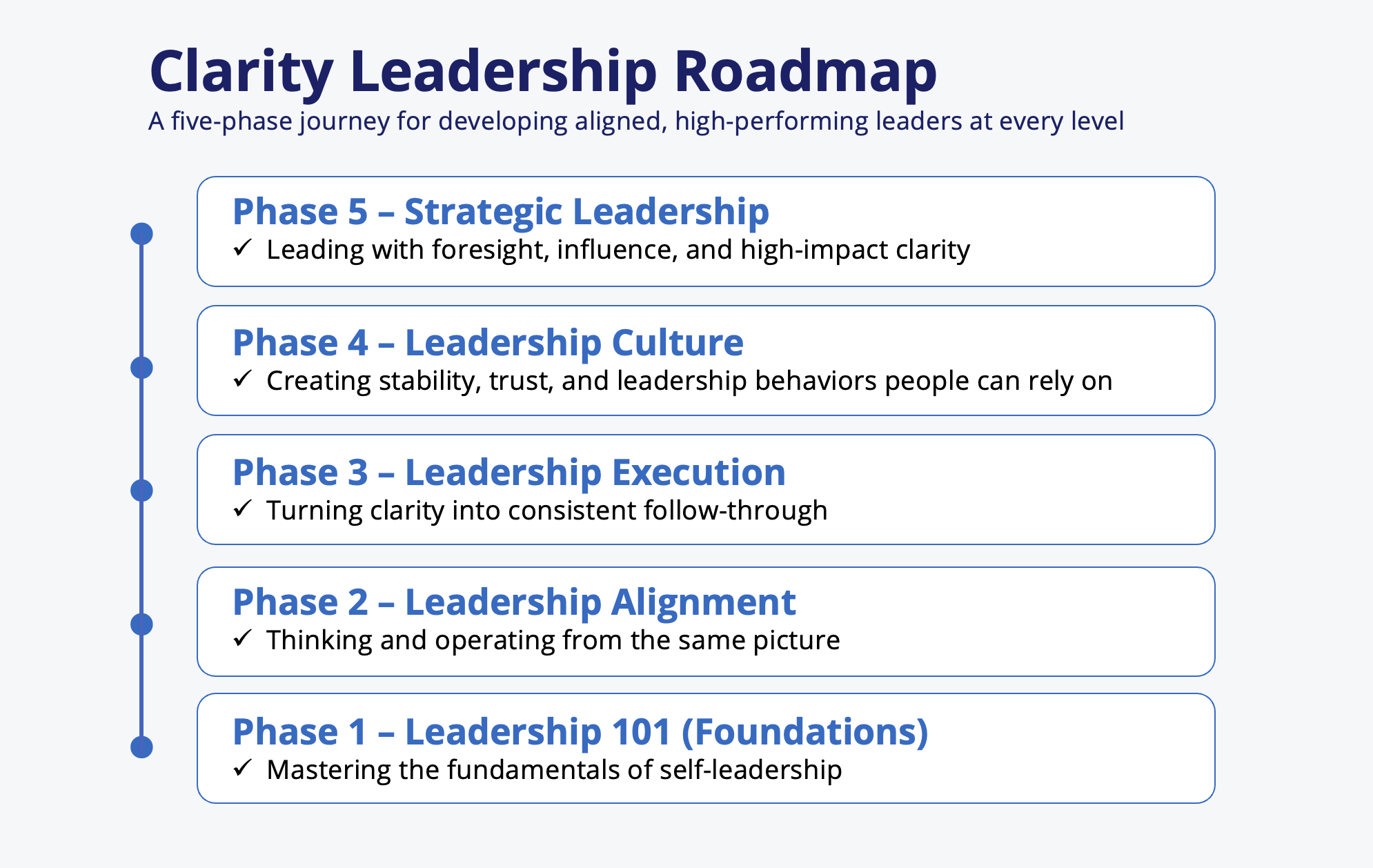 Clarity Leadership Roadmap

A five-phase journey for developing aligned, high-performing leaders at every level

Phase 5 – Strategic Leadership
✓ Leading with foresight, influence, and high-impact clarity

Phase 4 – Leadership Culture
✓ Creating stability, trust, and leadership behaviors people can rely on

Phase 3 – Leadership Execution
✓ Turning clarity into consistent follow-through

Phase 2 – Leadership Alignment
✓ Thinking and operating from the same picture

Phase 1 – Leadership 101 (Foundations)
✓ Mastering the fundamentals of self-leadership